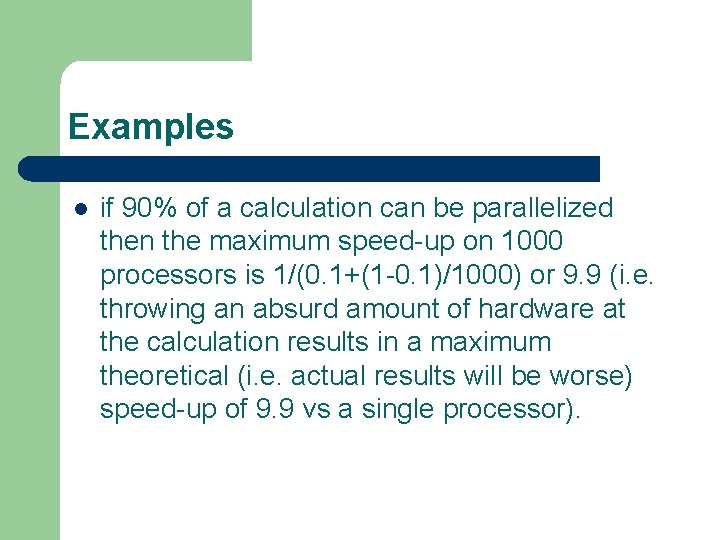 Examples

- if 90% of a calculation can be parallelized then the maximum speed-up on 1000 processors is 1/(0.1+(1-0.1)/1000) or 9.9 (i.e. throwing an absurd amount of hardware at the calculation results in a maximum theoretical (i.e. actual results will be worse) speed-up of 9.9 vs a single processor).